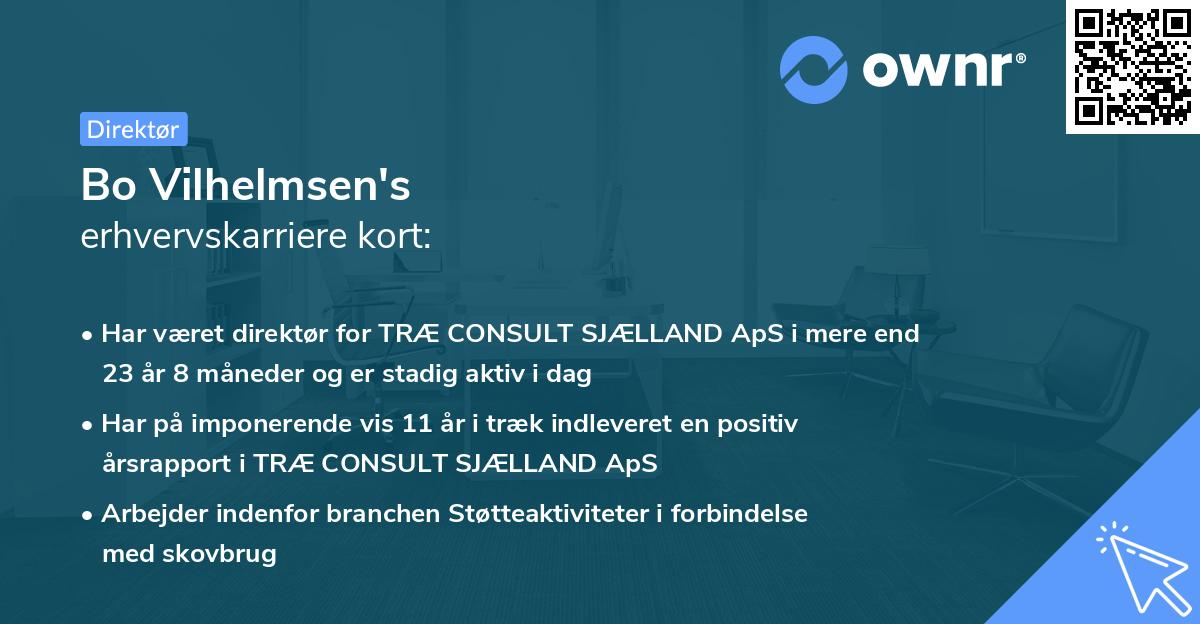 ownr®

Direktør

Bo Vilhelmsen's
erhvervskarriere kort:

• Har været direktør for TRÆ CONSULT SJÆLLAND ApS i mere end 23 år 8 måneder og er stadig aktiv i dag
• Har på imponerende vis 11 år i træk indleveret en positiv årsrapport i TRÆ CONSULT SJÆLLAND ApS
• Arbejder indenfor branchen Støtteaktiviteter i forbindelse med skovbrug